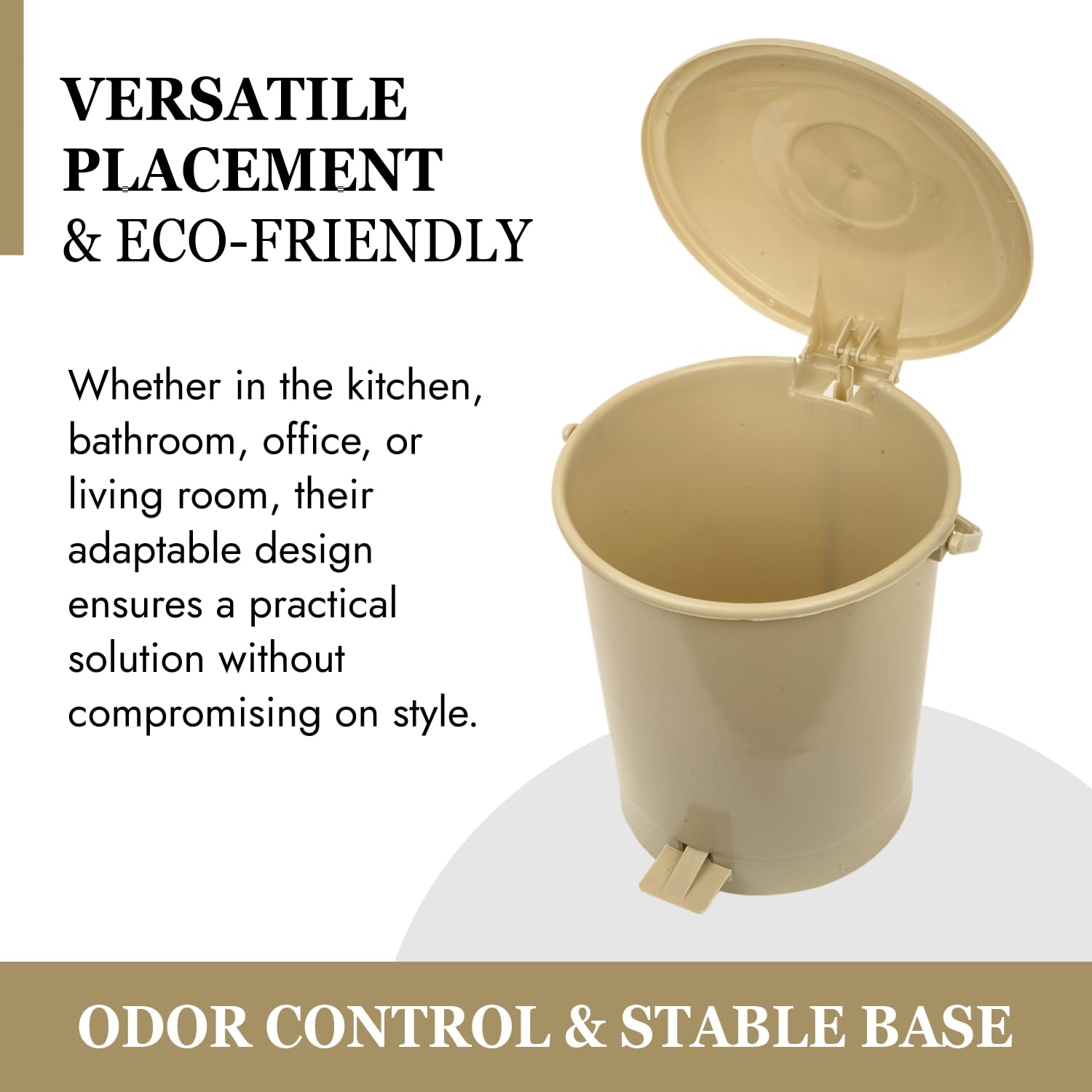 VERSATILE PLACEMENT & ECO-FRIENDLY

Whether in the kitchen, bathroom, office, or living room, their adaptable design ensures a practical solution without compromising on style.

ODOR CONTROL & STABLE BASE